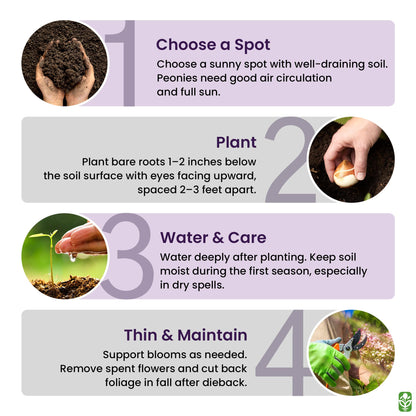 1

Choose a Spot

Choose a sunny spot with well-draining soil. Peonies need good air circulation and full sun.

2

Plant

Plant bare roots 1–2 inches below the soil surface with eyes facing upward, spaced 2–3 feet apart.

3

Water & Care

Water deeply after planting. Keep soil moist during the first season, especially in dry spells.

4

Thin & Maintain

Support blooms as needed. Remove spent flowers and cut back foliage in fall after dieback.